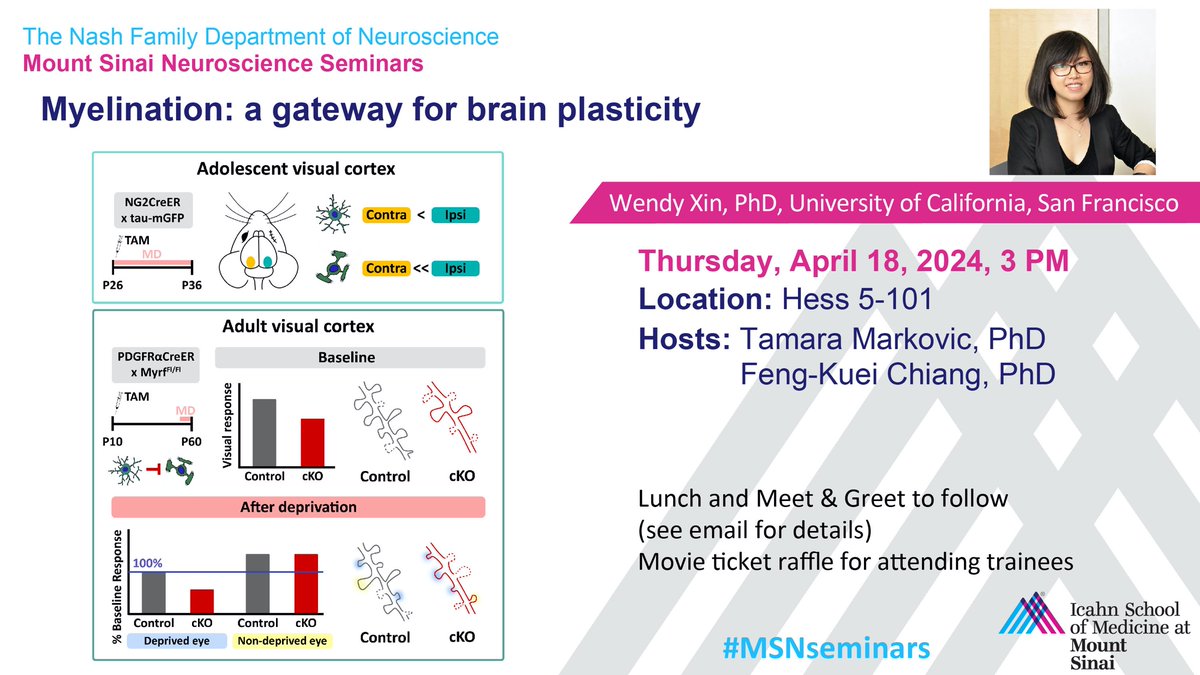 The Nash Family Department of Neuroscience
Mount Sinai Neuroscience Seminars

Myelination: a gateway for brain plasticity

Adolescent visual cortex

NG2CreER x tau-mGFP

TAM

MD

P26

P36

Contra < Ipsi

Contra << Ipsi

Adult visual cortex

PDGFRαCreER x Myrf$^{Fl/Fl}$

TAM

MD

P10

P60

Baseline

Visual response

Control

cKO

Control

cKO

After deprivation

% Baseline Response

100%

Control

cKO

Control

cKO

Deprived eye

Non-deprived eye

Control

cKO

Wendy Xin, PhD, University of California, San Francisco

Thursday, April 18, 2024, 3 PM
Location: Hess 5-101
Hosts: Tamara Markovic, PhD
Feng-Kuei Chiang, PhD

Lunch and Meet & Greet to follow
(see email for details)
Movie ticket raffle for attending trainees

#MSNseminars

Icahn School of Medicine at Mount Sinai